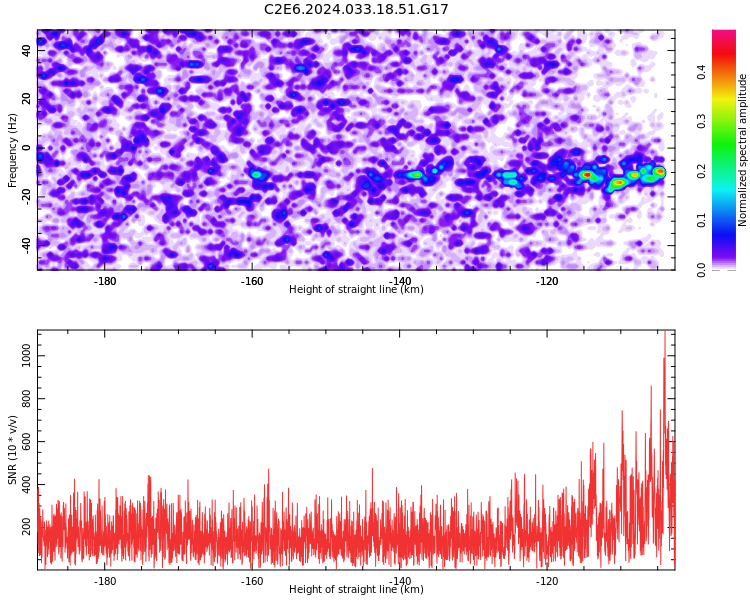 C2E6.2024.033.18.51.G17

Frequency (Hz)
40
20
0
-20
-40
-180
-160
-140
-120
Height of straight line (km)

Normalized spectral amplitude
0.0
0.1
0.2
0.3
0.4

SNR (10 * v/v)
1000
800
600
400
200
-180
-160
-140
-120
Height of straight line (km)